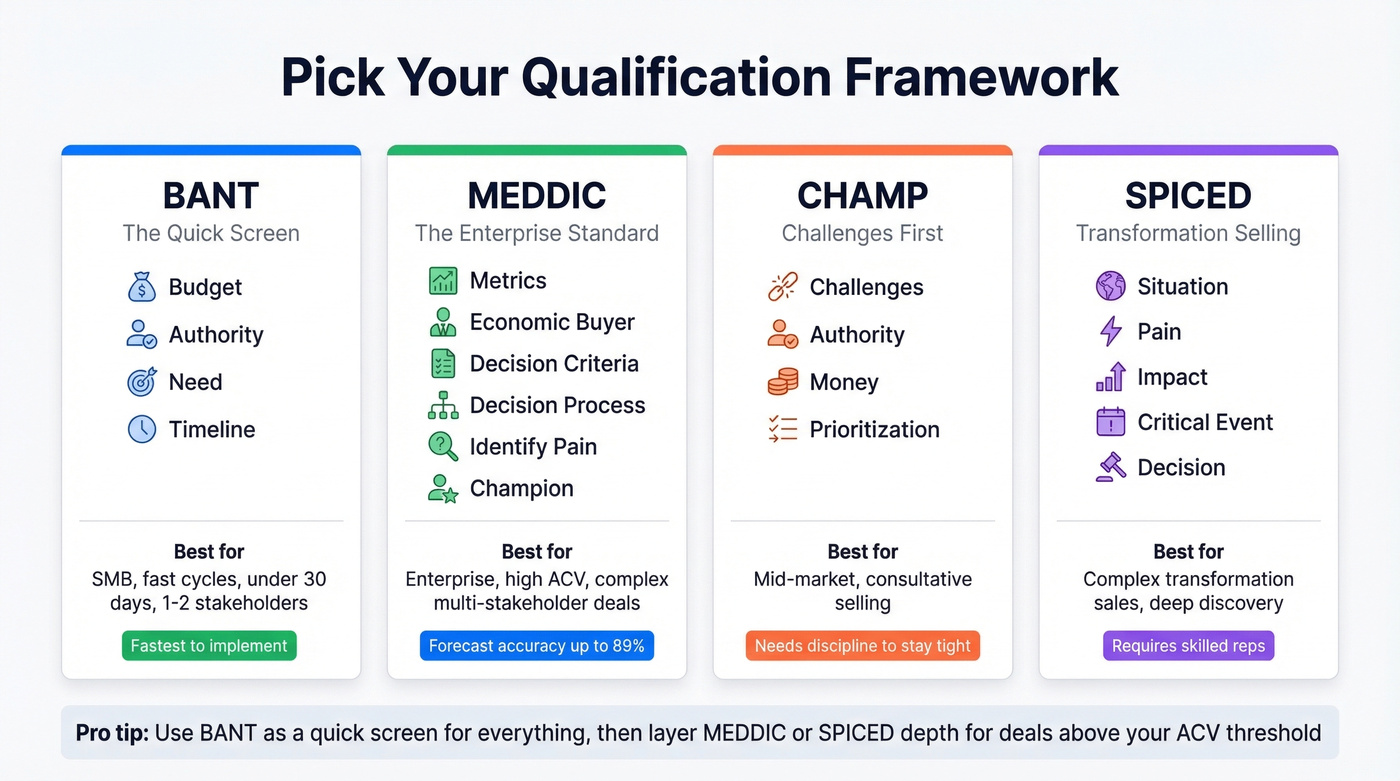 Pick Your Qualification Framework

BANT
The Quick Screen

Budget
Authority
Need
Timeline

Best for
SMB, fast cycles, under 30 days, 1-2 stakeholders

Fastest to implement

MEDDIC
The Enterprise Standard

Metrics
Economic Buyer
Decision Criteria
Decision Process
Identify Pain
Champion

Best for
Enterprise, high ACV, complex multi-stakeholder deals

Forecast accuracy up to 89%

CHAMP
Challenges First

Challenges
Authority
Money
Prioritization

Best for
Mid-market, consultative selling

Needs discipline to stay tight

SPICED
Transformation Selling

Situation
Pain
Impact
Critical Event
Decision

Best for
Complex transformation sales, deep discovery

Requires skilled reps

Pro tip: Use BANT as a quick screen for everything, then layer MEDDIC or SPICED depth for deals above your ACV threshold